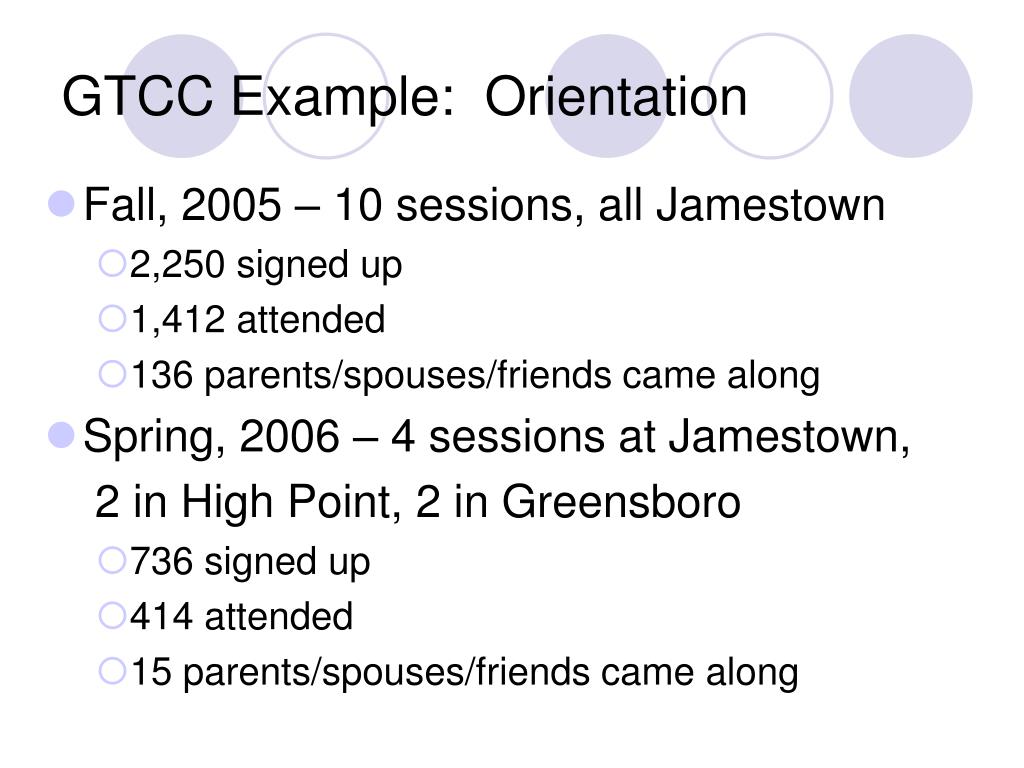 GTCC Example: Orientation

Fall, 2005 – 10 sessions, all Jamestown

2,250 signed up

1,412 attended

136 parents/spouses/friends came along

Spring, 2006 – 4 sessions at Jamestown, 2 in High Point, 2 in Greensboro

736 signed up

414 attended

15 parents/spouses/friends came along